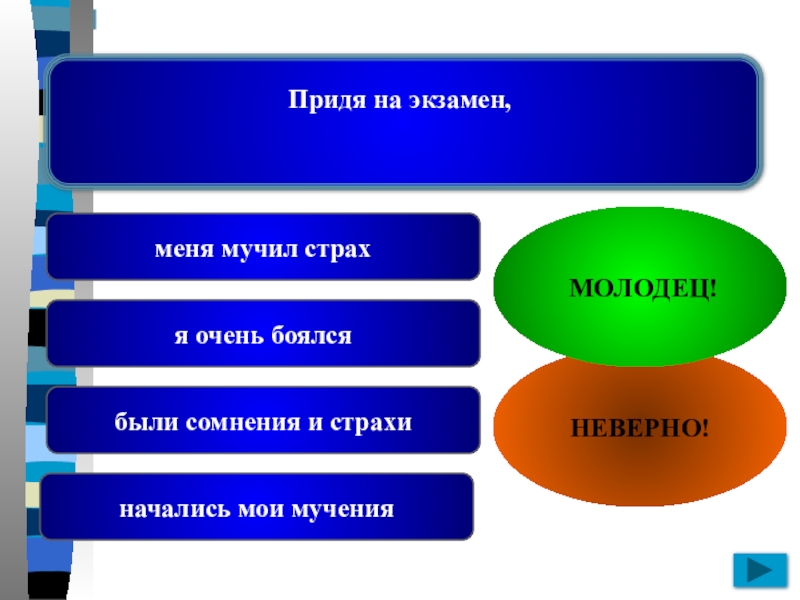 Придя на экзамен,

меня мучил страх

я очень боялся

были сомнения и страхи

начались мои мучения

МОЛОДЕЦ!

НЕВЕРНО!